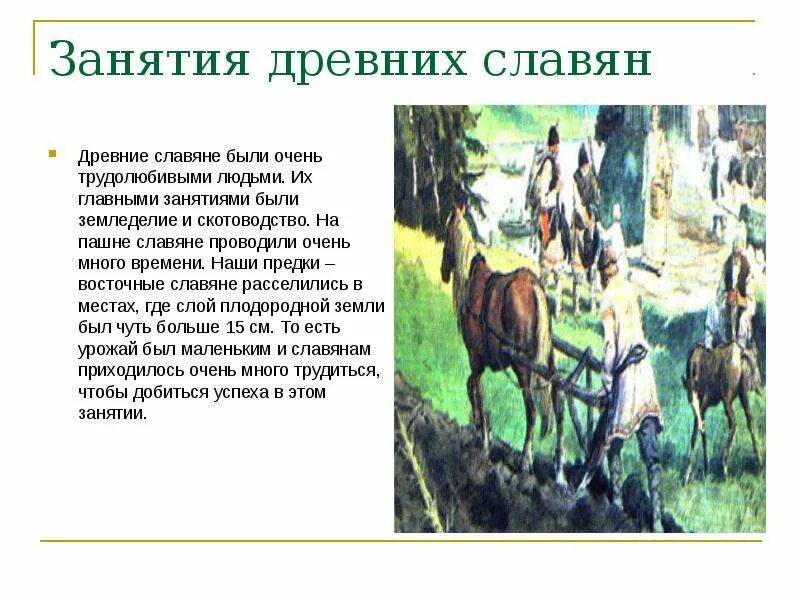 Занятия древних славян

Древние славяне были очень трудолюбивыми людьми. Их главными занятиями были земледелие и скотоводство. На пашне славяне проводили очень много времени. Наши предки – восточные славяне расселились в местах, где слой плодородной земли был чуть больше 15 см. То есть урожай был маленьким и славянам приходилось очень много трудиться, чтобы добиться успеха в этом занятии.